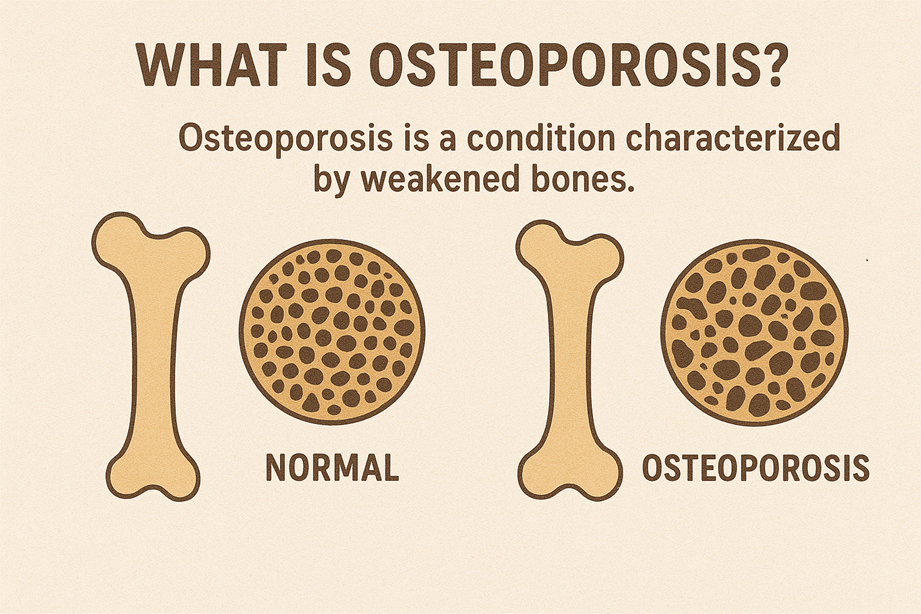 WHAT IS OSTEOPOROSIS?

Osteoporosis is a condition characterized by weakened bones.

NORMAL

OSTEOPOROSIS